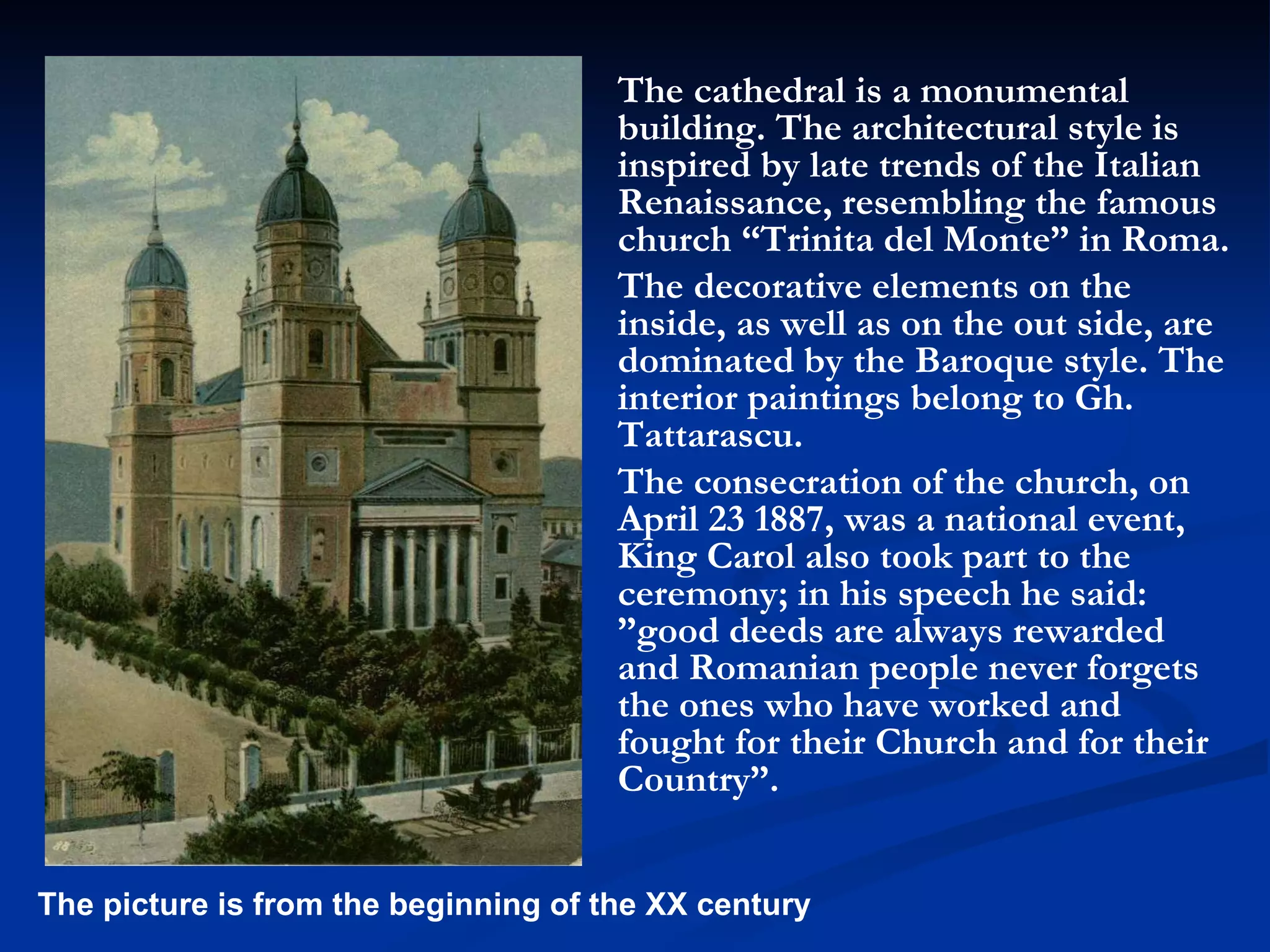 The cathedral is a monumental building. The architectural style is inspired by late trends of the Italian Renaissance, resembling the famous church “Trinita del Monte” in Roma.

The decorative elements on the inside, as well as on the out side, are dominated by the Baroque style. The interior paintings belong to Gh. Tattarascu.

The consecration of the church, on April 23 1887, was a national event, King Carol also took part to the ceremony; in his speech he said: ”good deeds are always rewarded and Romanian people never forgets the ones who have worked and fought for their Church and for their Country”.

The picture is from the beginning of the XX century